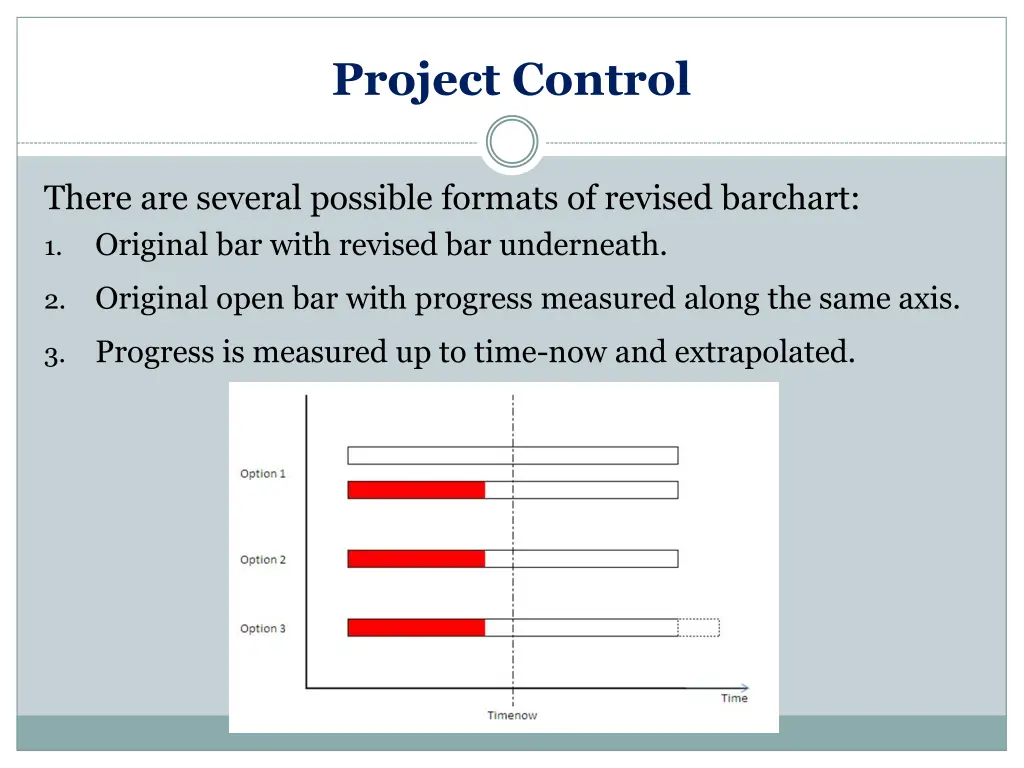 Project Control

There are several possible formats of revised barchart:

1. Original bar with revised bar underneath.
2. Original open bar with progress measured along the same axis.
3. Progress is measured up to time-now and extrapolated.

Option 1

Option 2

Option 3

Time

Timenow